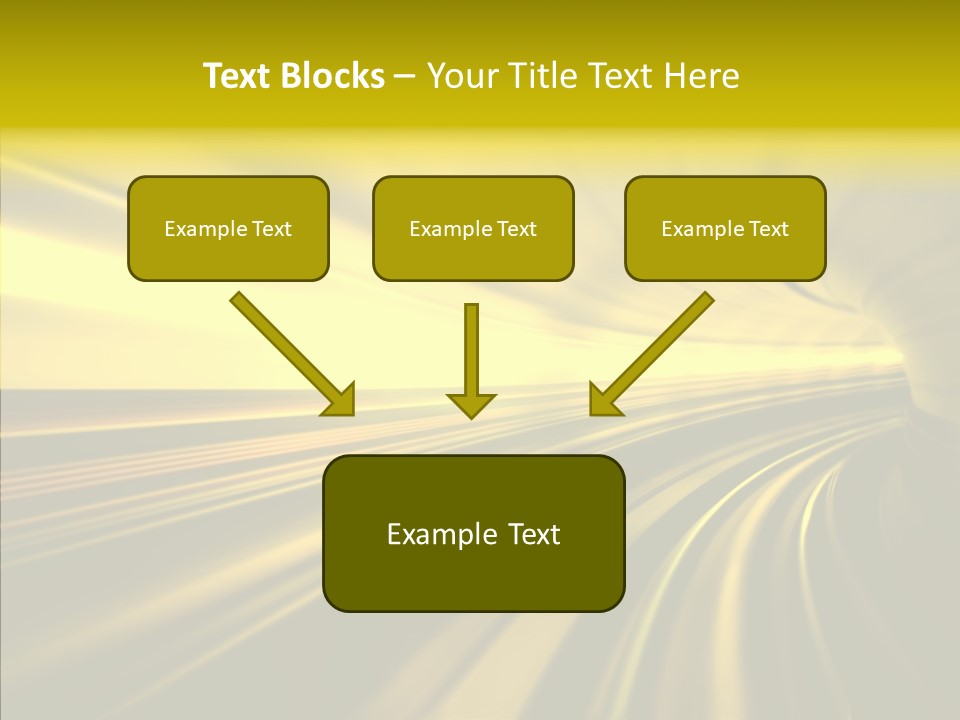 Text Blocks – Your Title Text Here

Example Text

Example Text

Example Text

Example Text